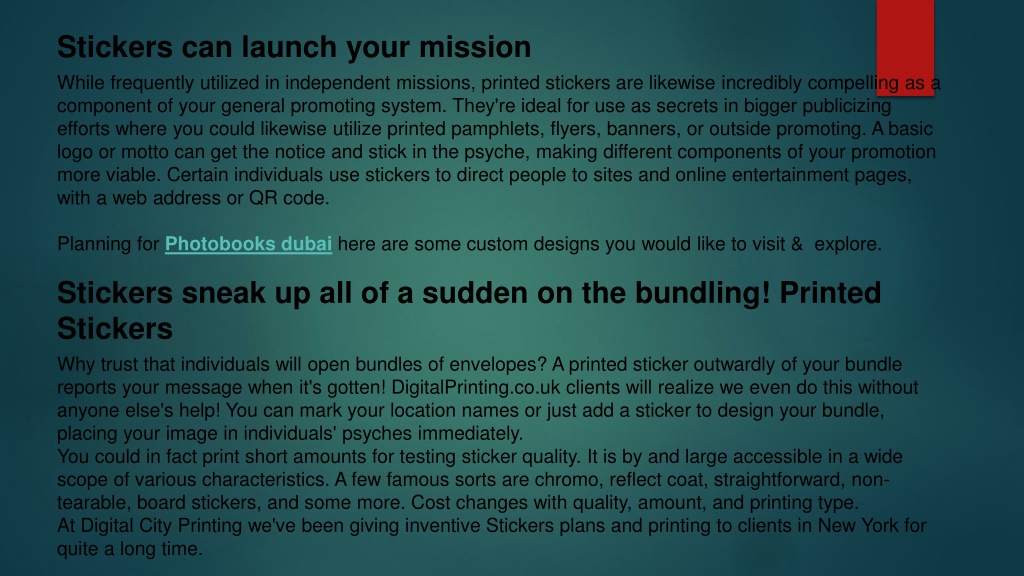 Stickers can launch your mission

While frequently utilized in independent missions, printed stickers are likewise incredibly compelling as a component of your general promoting system. They're ideal for use as secrets in bigger publicizing efforts where you could likewise utilize printed pamphlets, flyers, banners, or outside promoting. A basic logo or motto can get the notice and stick in the psyche, making different components of your promotion more viable. Certain individuals use stickers to direct people to sites and online entertainment pages, with a web address or QR code.

Planning for Photobooks dubai here are some custom designs you would like to visit & explore.

Stickers sneak up all of a sudden on the bundling! Printed Stickers

Why trust that individuals will open bundles of envelopes? A printed sticker outwardly of your bundle reports your message when it's gotten! DigitalPrinting.co.uk clients will realize we even do this without anyone else's help! You can mark your location names or just add a sticker to design your bundle, placing your image in individuals' psyches immediately.
You could in fact print short amounts for testing sticker quality. It is by and large accessible in a wide scope of various characteristics. A few famous sorts are chromo, reflect coat, straightforward, non-tearable, board stickers, and some more. Cost changes with quality, amount, and printing type.
At Digital City Printing we've been giving inventive Stickers plans and printing to clients in New York for quite a long time.